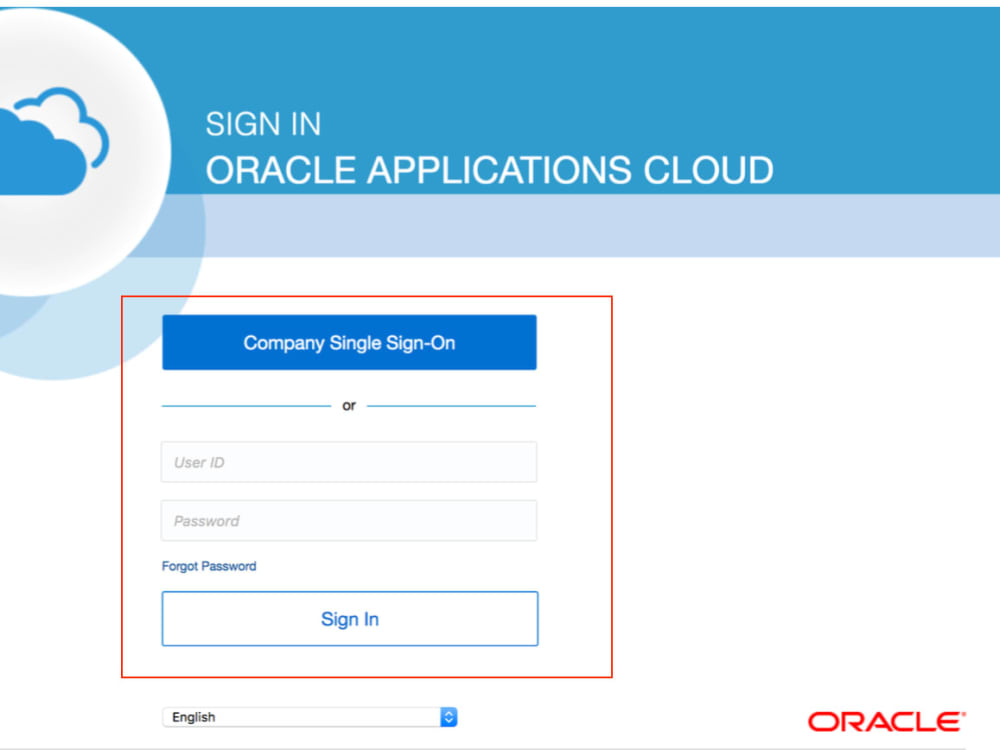 SIGN IN
ORACLE APPLICATIONS CLOUD

Company Single Sign-On

or

User ID

Password

Forgot Password

Sign In

English

ORACLE